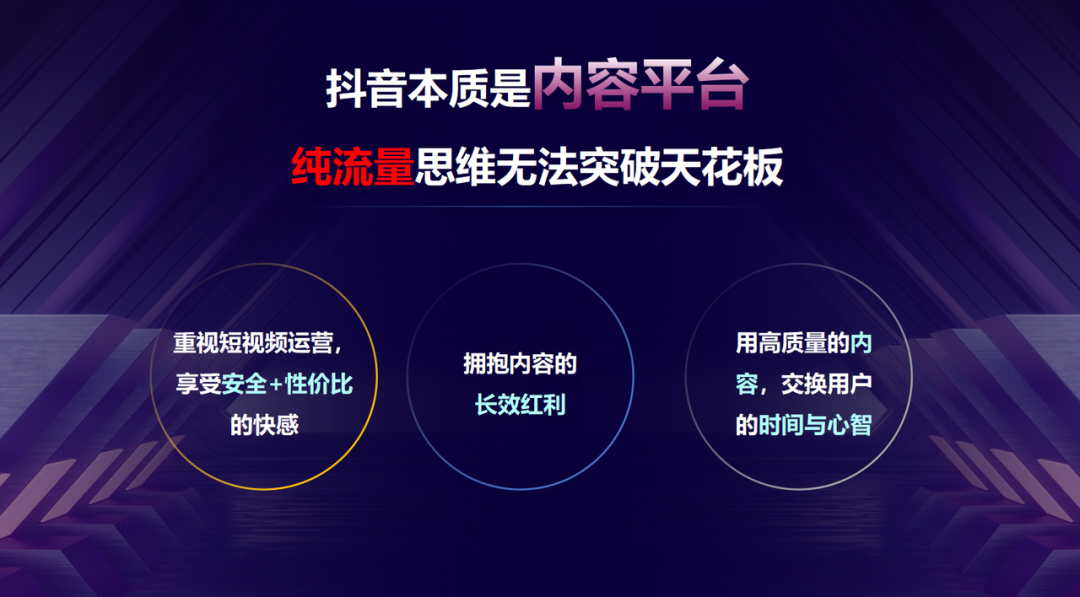 抖音本质是内容平台

纯流量思维无法突破天花板

重视短视频运营，享受安全+性价比的快感

拥抱内容的长效红利

用高质量的内容，交换用户的时间与心智